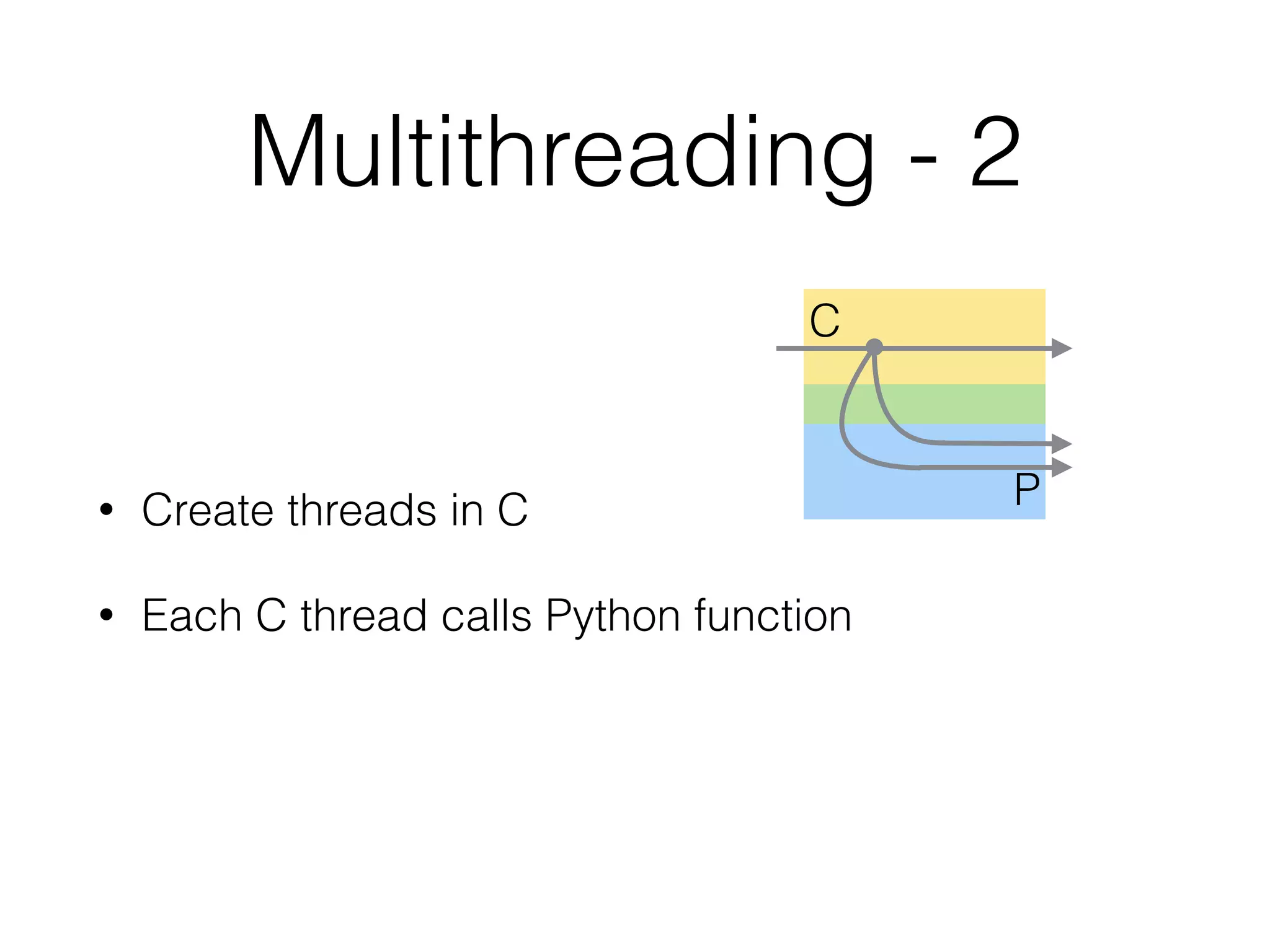 Multithreading - 2

C

P

• Create threads in C

• Each C thread calls Python function